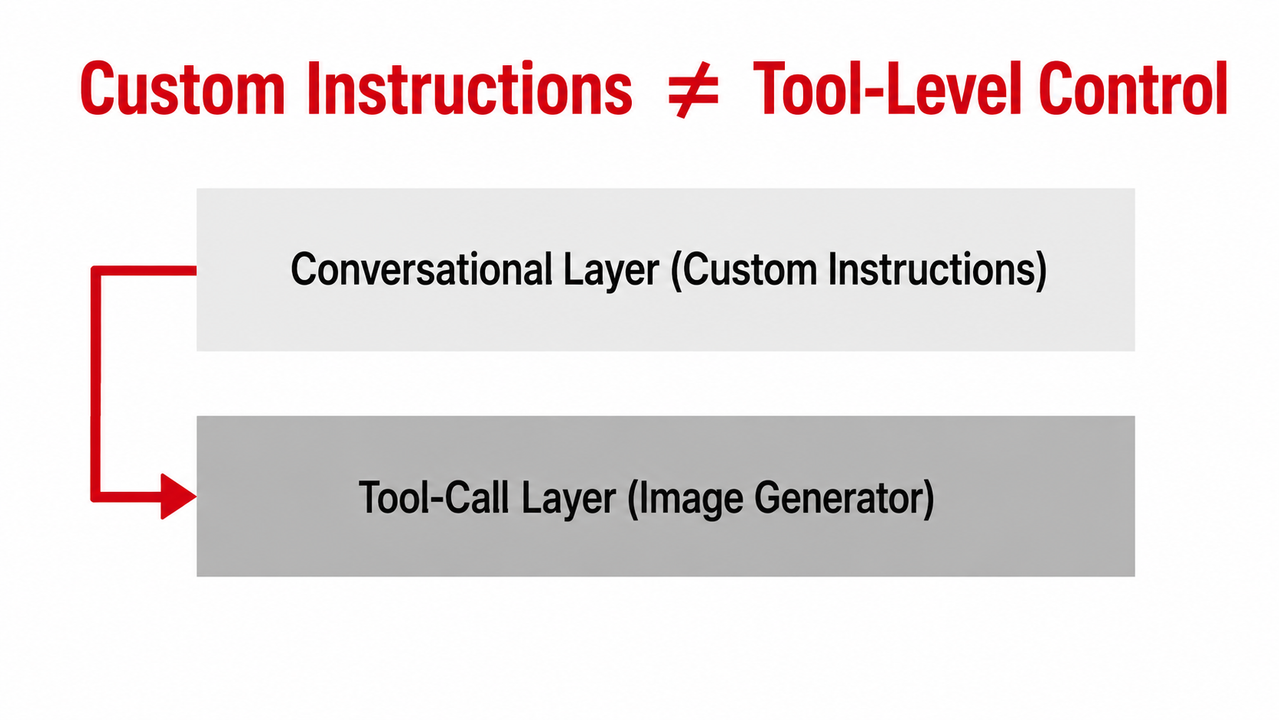 Custom Instructions $\neq$ Tool-Level Control

Conversational Layer (Custom Instructions)

Tool-Call Layer (Image Generator)